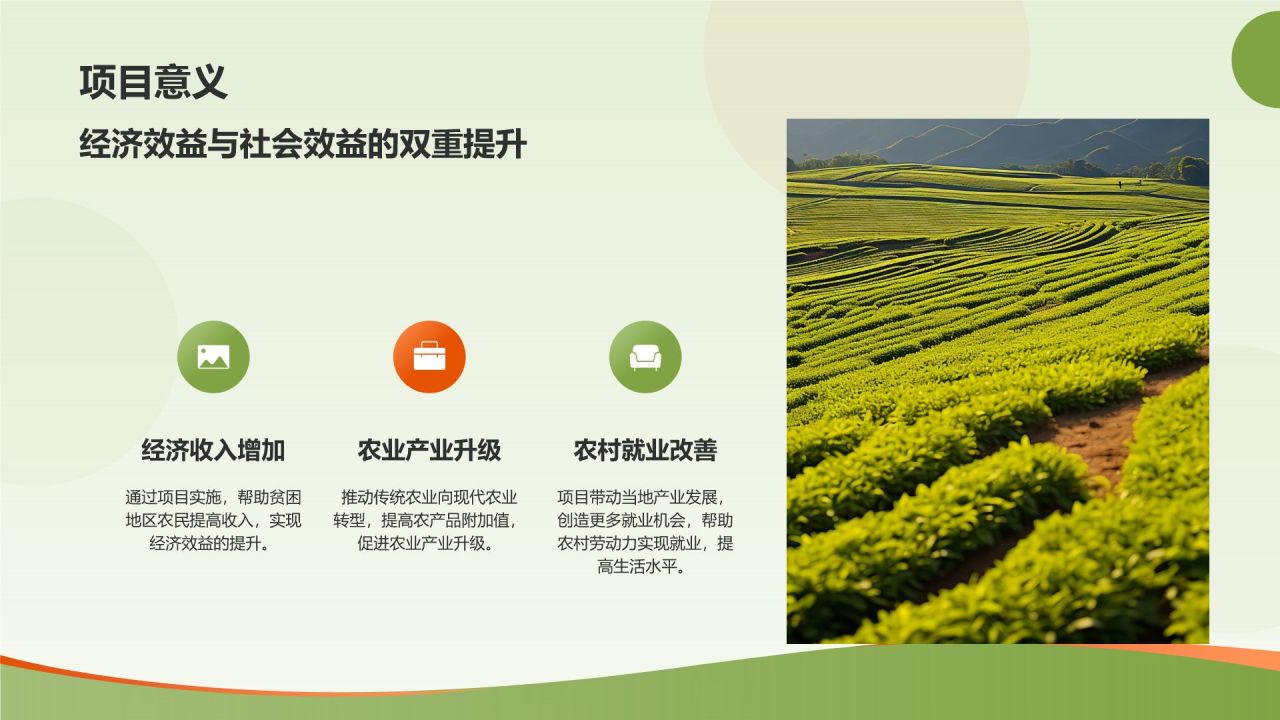 项目意义

经济效益与社会效益的双重提升

经济收入增加

通过项目实施，帮助贫困地区农民提高收入，实现经济效益的提升。

农业产业升级

推动传统农业向现代农业转型，提高农产品附加值，促进农业产业升级。

农村就业改善

项目带动当地产业发展，创造更多就业机会，帮助农村劳动力实现就业，提高生活水平。